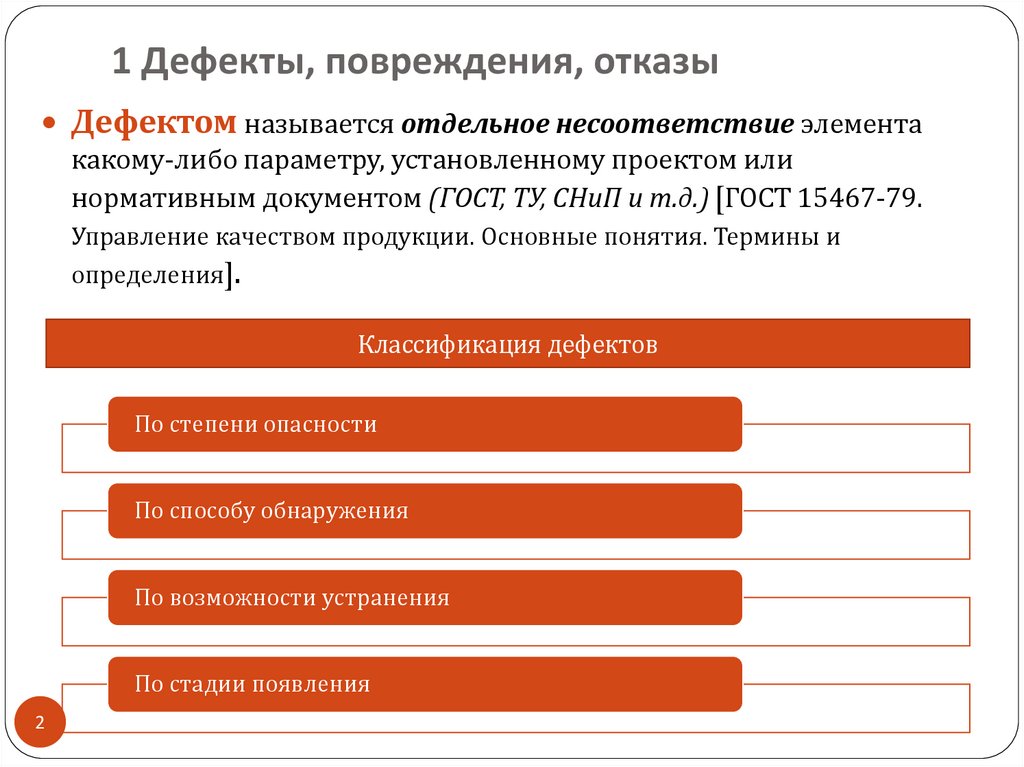 1 Дефекты, повреждения, отказы

Дефектом называется отдельное несоответствие элемента какому-либо параметру, установленному проектом или нормативным документом (ГОСТ, ТУ, СНиП и т.д.) [ГОСТ 15467-79. Управление качеством продукции. Основные понятия. Термины и определения].

Классификация дефектов

По степени опасности

По способу обнаружения

По возможности устранения

По стадии появления

2